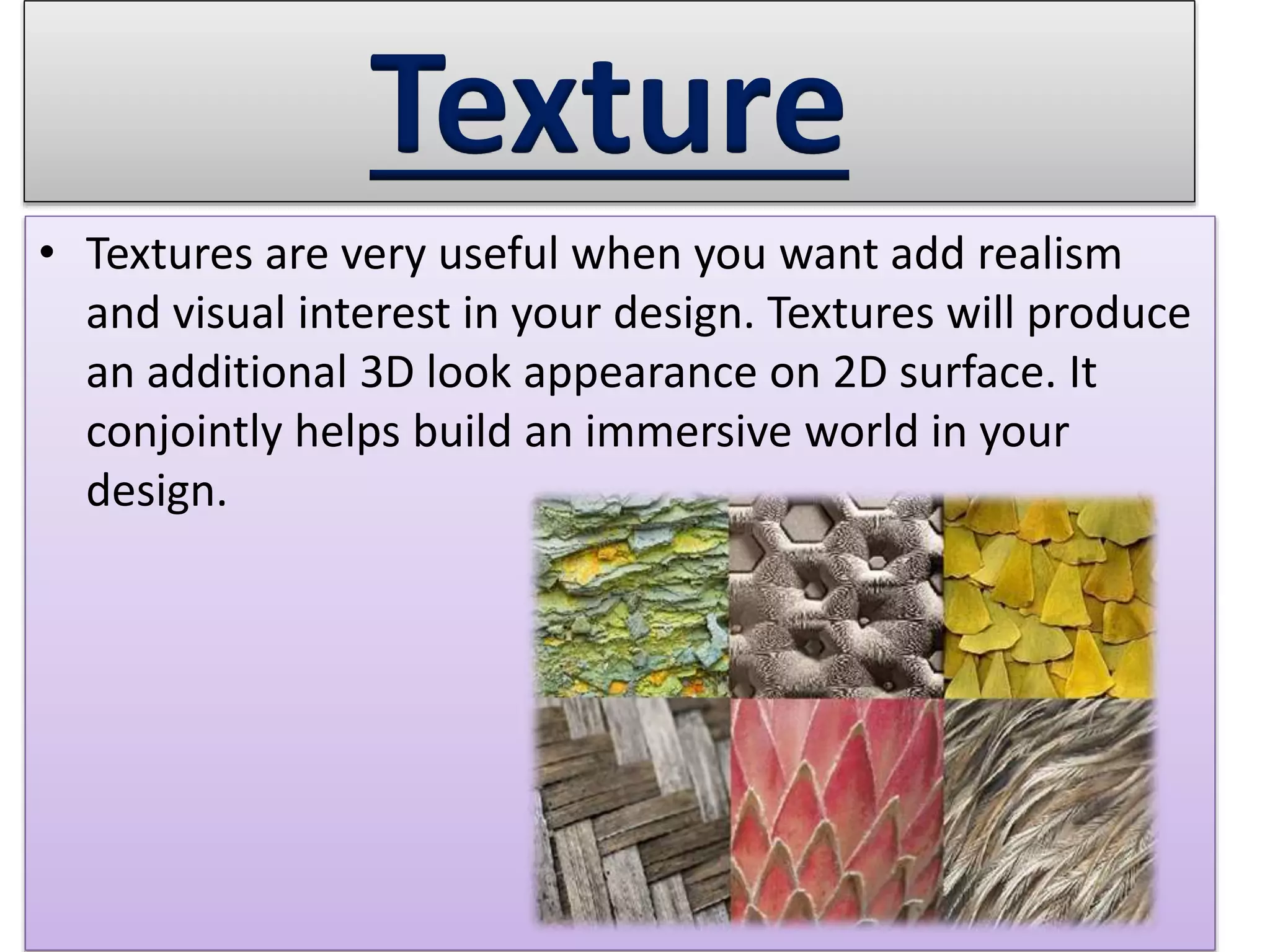 Texture

• Textures are very useful when you want add realism and visual interest in your design. Textures will produce an additional 3D look appearance on 2D surface. It conjointly helps build an immersive world in your design.